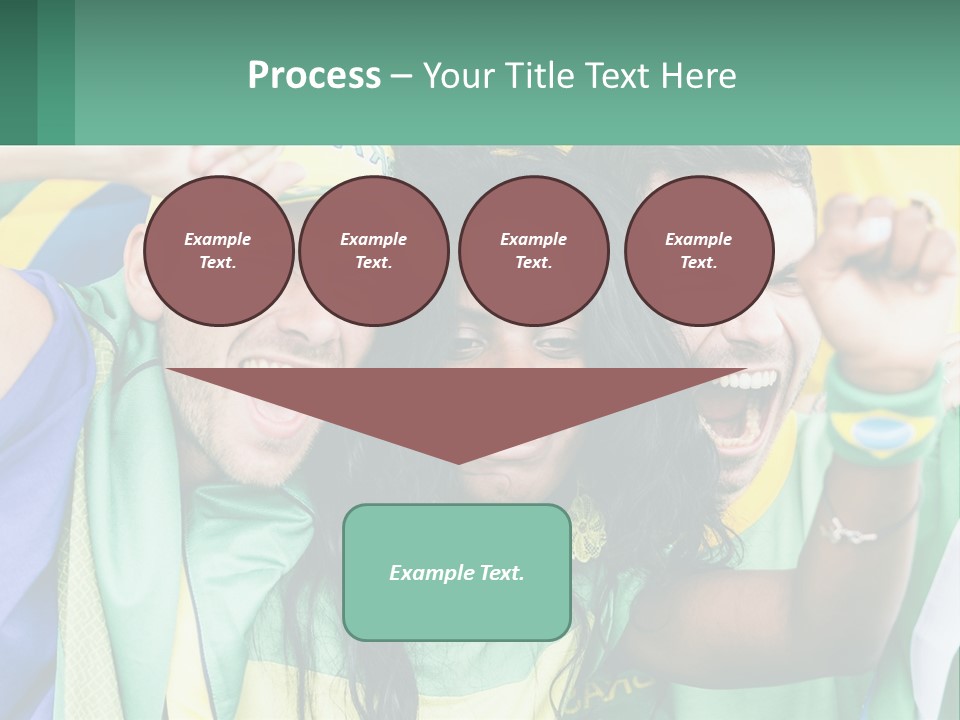 Process – Your Title Text Here

Example Text.

Example Text.

Example Text.

Example Text.

Example Text.